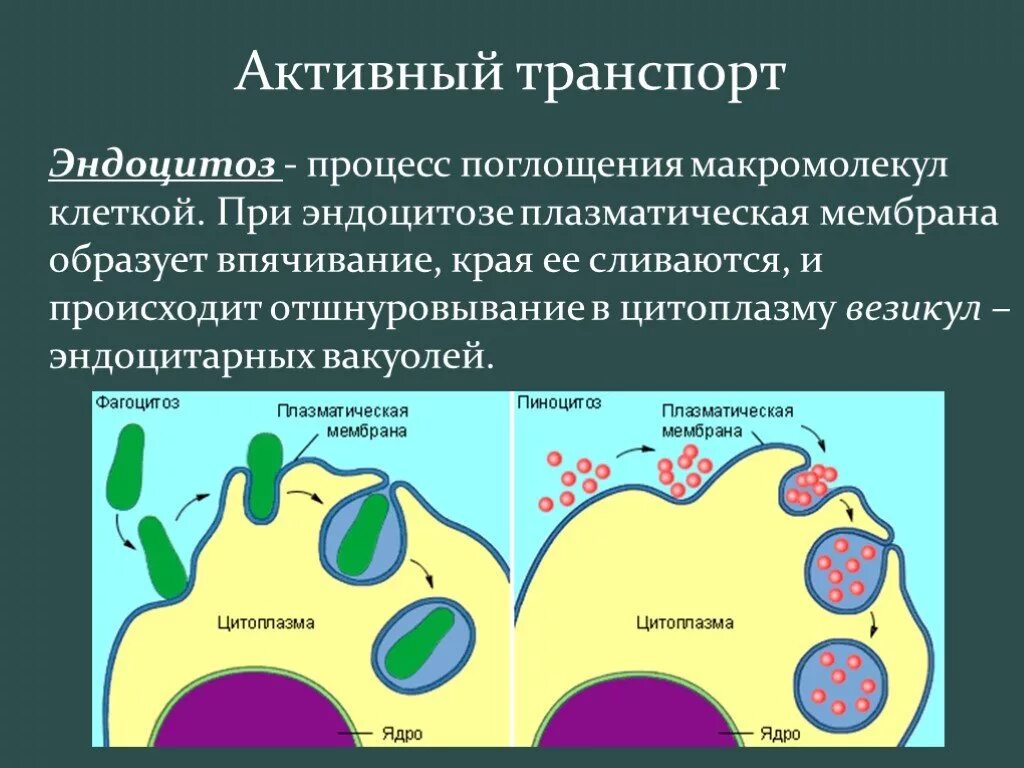 Активный транспорт

Эндоцитоз - процесс поглощения макромолекул клеткой. При эндоцитозе плазматическая мембрана образует впячивание, края ее сливаются, и происходит отшнуровывание в цитоплазму везикул – эндоцитарных вакуолей.

Фагоцитоз
Плазматическая мембрана
Цитоплазма
Ядро

Пиноцитоз
Плазматическая мембрана
Цитоплазма
Ядро